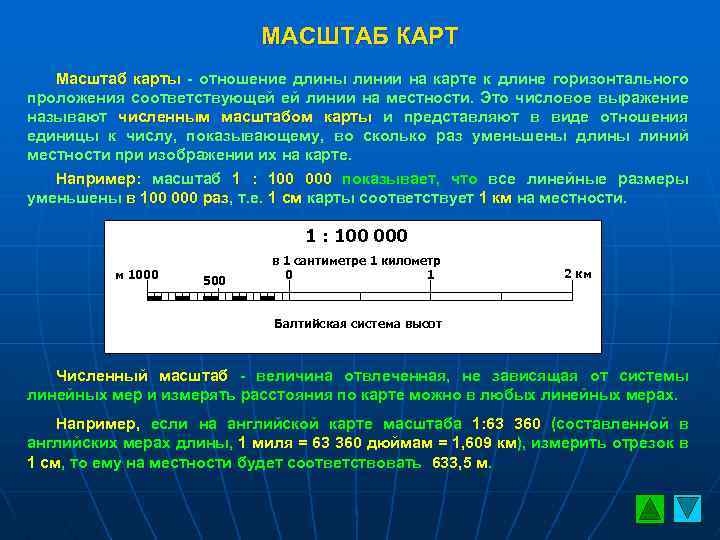 МАСШТАБ КАРТ

Масштаб карты - отношение длины линии на карте к длине горизонтального проложения соответствующей ей линии на местности. Это числовое выражение называют численным масштабом карты и представляют в виде отношения единицы к числу, показывающему, во сколько раз уменьшены длины линий местности при изображении их на карте.

Например: масштаб 1 : 100 000 показывает, что все линейные размеры уменьшены в 100 000 раз, т.е. 1 см карты соответствует 1 км на местности.

1 : 100 000

в 1 сантиметре 1 километр

м 1000

500

0

1

2 км

Балтийская система высот

Численный масштаб - величина отвлеченная, не зависящая от системы линейных мер и измерять расстояния по карте можно в любых линейных мерах.

Например, если на английской карте масштаба 1:63 360 (составленной в английских мерах длины, 1 миля = 63 360 дюймам = 1,609 км), измерить отрезок в 1 см, то ему на местности будет соответствовать 633,5 м.